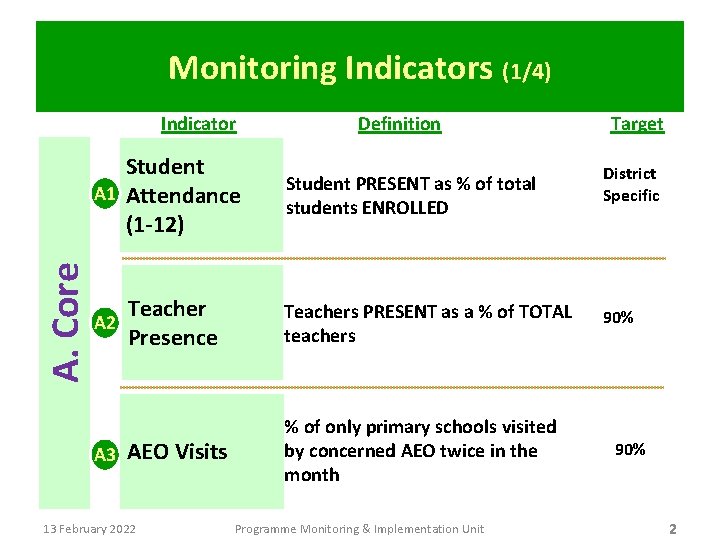 Monitoring Indicators (1/4)

A. Core

| | Indicator | Definition | Target |
|---|---|---|---|
| A1 | Student Attendance (1-12) | Student PRESENT as % of total students ENROLLED | District Specific |
| A2 | Teacher Presence | Teachers PRESENT as a % of TOTAL teachers | 90% |
| A3 | AEO Visits | % of only primary schools visited by concerned AEO twice in the month | 90% |

13 February 2022 Programme Monitoring & Implementation Unit 2